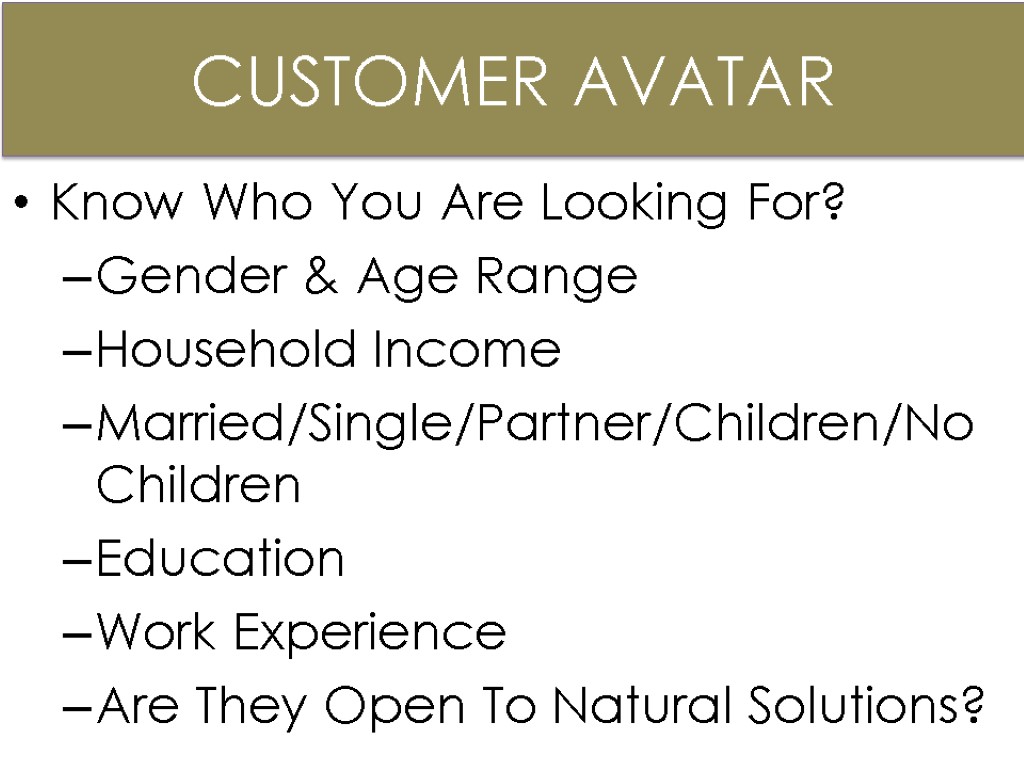 CUSTOMER AVATAR

• Know Who You Are Looking For?
– Gender & Age Range
– Household Income
– Married/Single/Partner/Children/No Children
– Education
– Work Experience
– Are They Open To Natural Solutions?